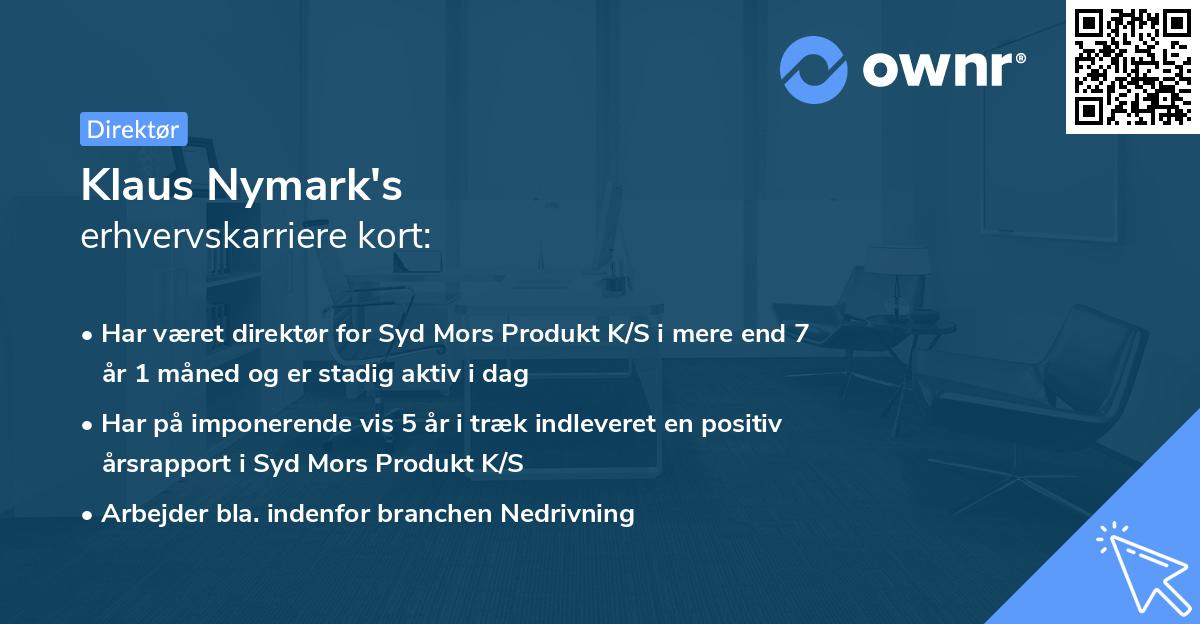 ownr®

Direktør

Klaus Nymark's
erhvervskarriere kort:

• Har været direktør for Syd Mors Produkt K/S i mere end 7 år 1 måned og er stadig aktiv i dag
• Har på imponerende vis 5 år i træk indleveret en positiv årsrapport i Syd Mors Produkt K/S
• Arbejder bla. indenfor branchen Nedrivning